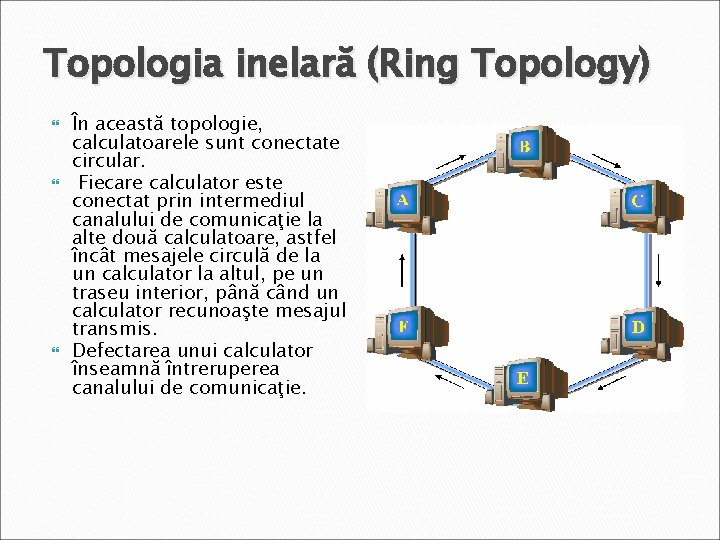 Topologia inelară (Ring Topology)

În această topologie, calculatoarele sunt conectate circular.

Fiecare calculator este conectat prin intermediul canalului de comunicaţie la alte două calculatoare, astfel încât mesajele circulă de la un calculator la altul, pe un traseu interior, până când un calculator recunoaşte mesajul transmis.

Defectarea unui calculator înseamnă întreruperea canalului de comunicaţie.

B
A
C
F
D
E